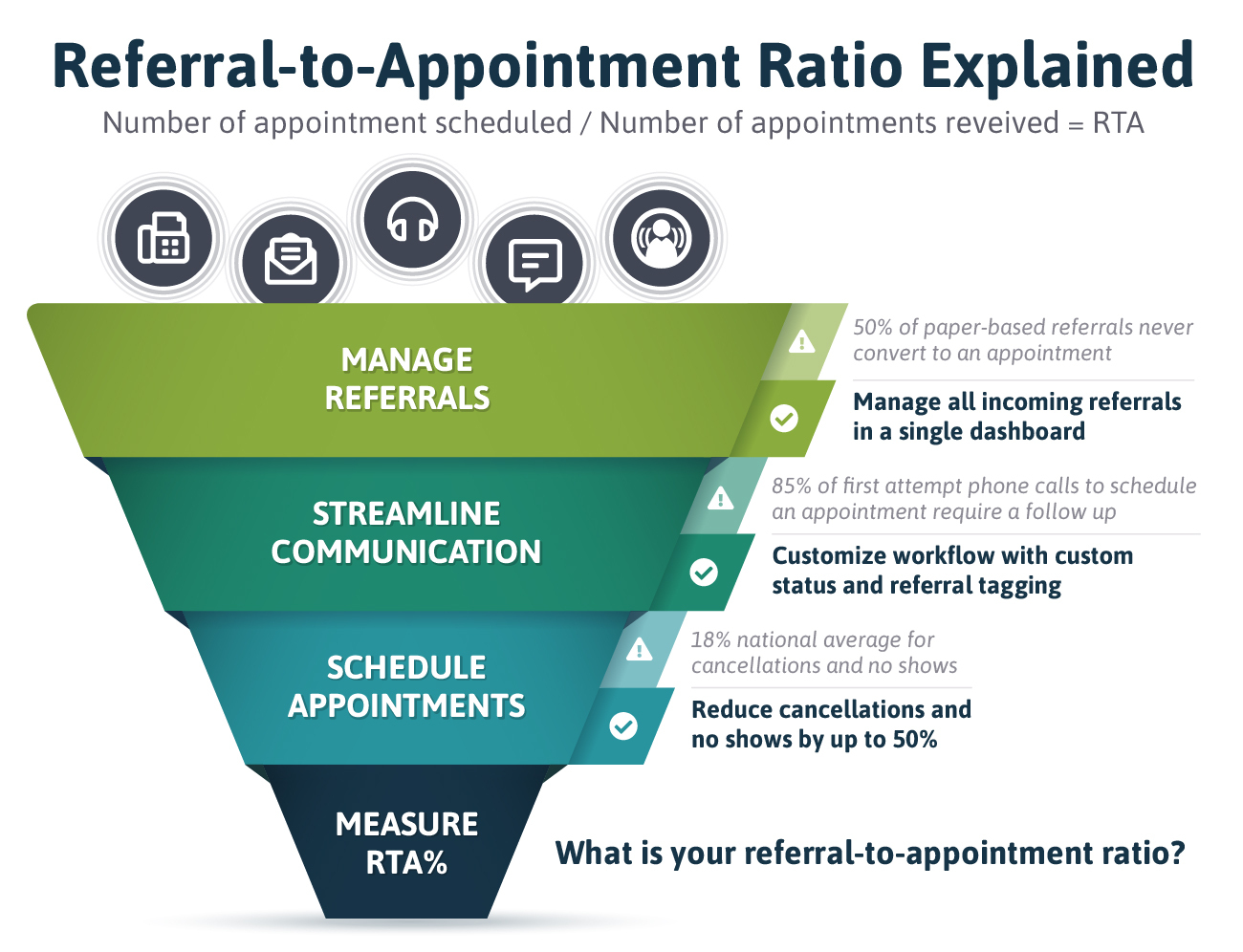 Referral-to-Appointment Ratio Explained

Number of appointment scheduled / Number of appointments reveived = RTA

MANAGE REFERRALS

50% of paper-based referrals never convert to an appointment

Manage all incoming referrals in a single dashboard

STREAMLINE COMMUNICATION

85% of first attempt phone calls to schedule an appointment require a follow up

Customize workflow with custom status and referral tagging

SCHEDULE APPOINTMENTS

18% national average for cancellations and no shows

Reduce cancellations and no shows by up to 50%

MEASURE RTA%

What is your referral-to-appointment ratio?